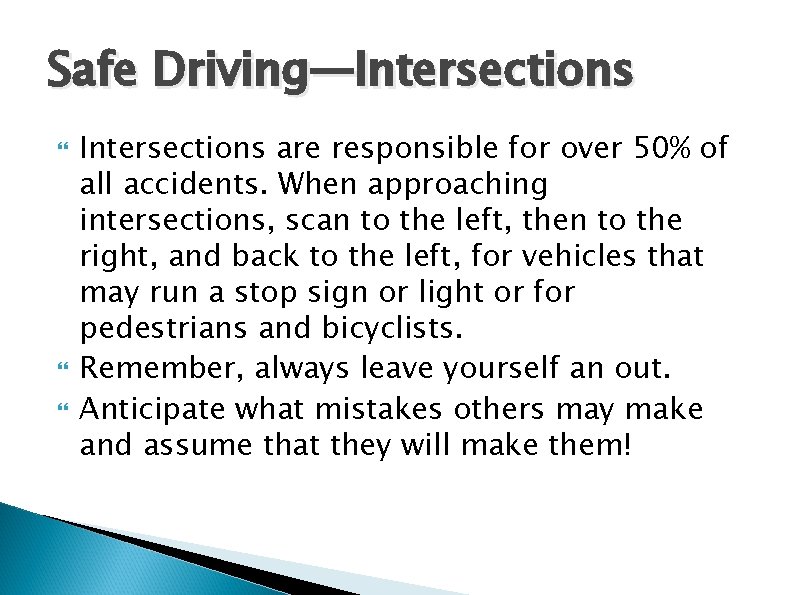 Safe Driving—Intersections

Intersections are responsible for over 50% of all accidents. When approaching intersections, scan to the left, then to the right, and back to the left, for vehicles that may run a stop sign or light or for pedestrians and bicyclists.

Remember, always leave yourself an out.

Anticipate what mistakes others may make and assume that they will make them!